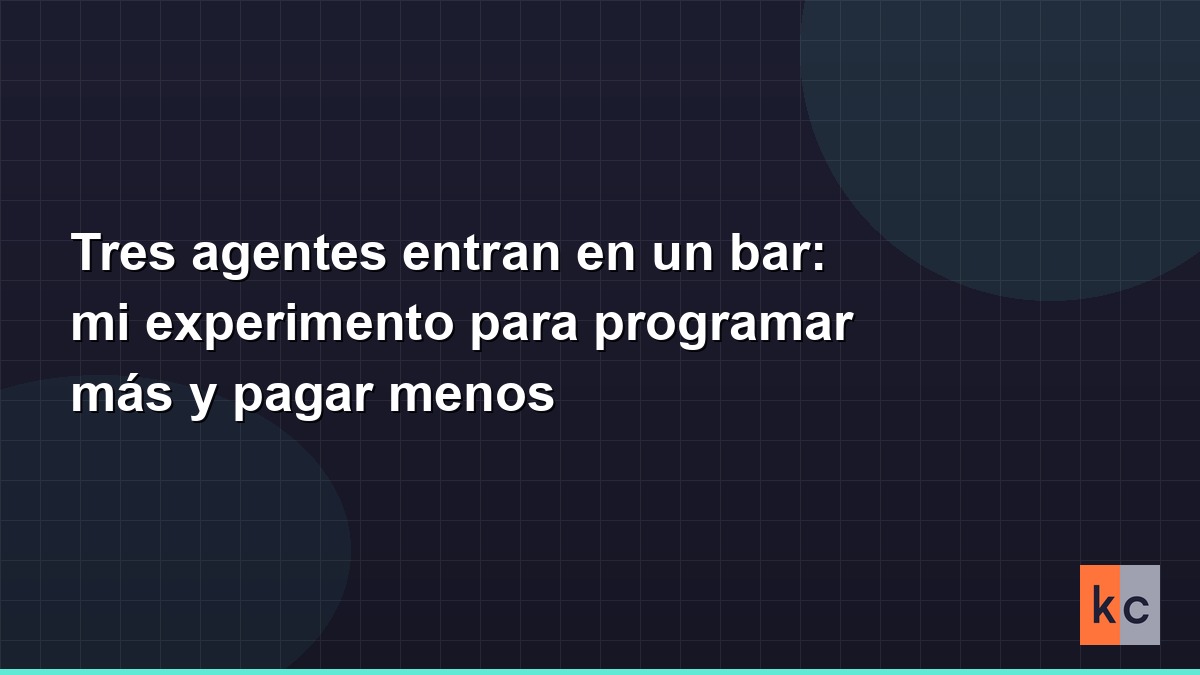 Tres agentes entran en un bar: mi experimento para programar más y pagar menos

kc